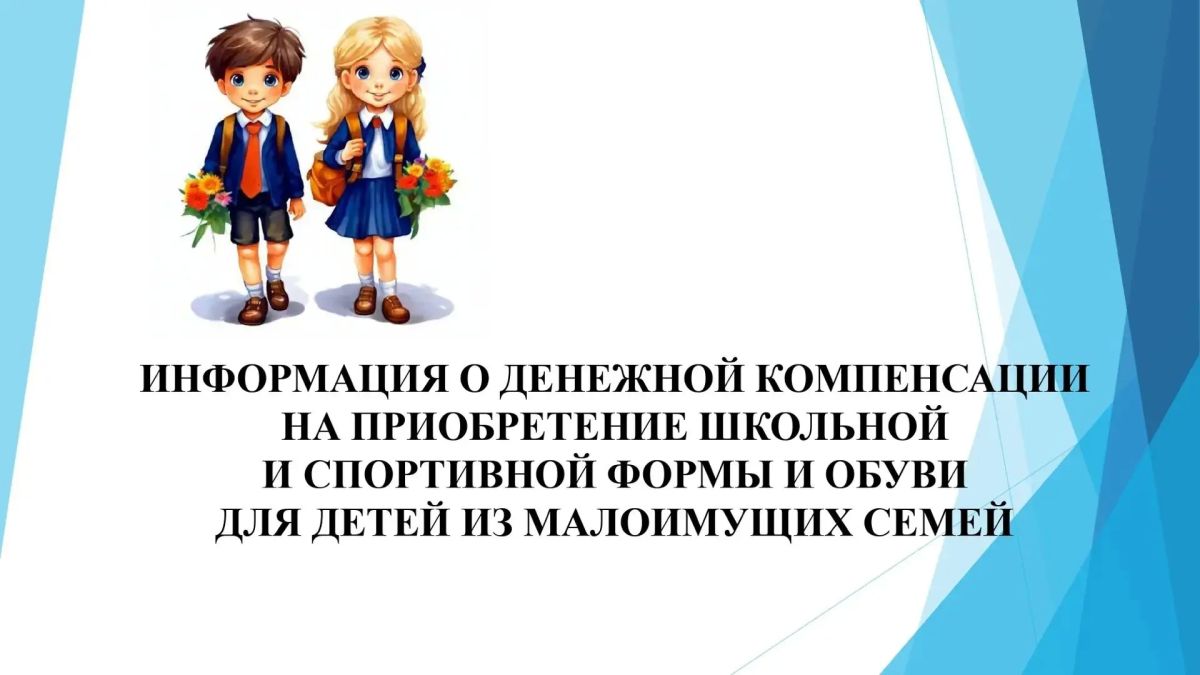 ИНФОРМАЦИЯ О ДЕНЕЖНОЙ КОМПЕНСАЦИИ НА ПРИОБРЕТЕНИЕ ШКОЛЬНОЙ И СПОРТИВНОЙ ФОРМЫ И ОБУВИ ДЛЯ ДЕТЕЙ ИЗ МАЛОИМУЩИХ СЕМЕЙ